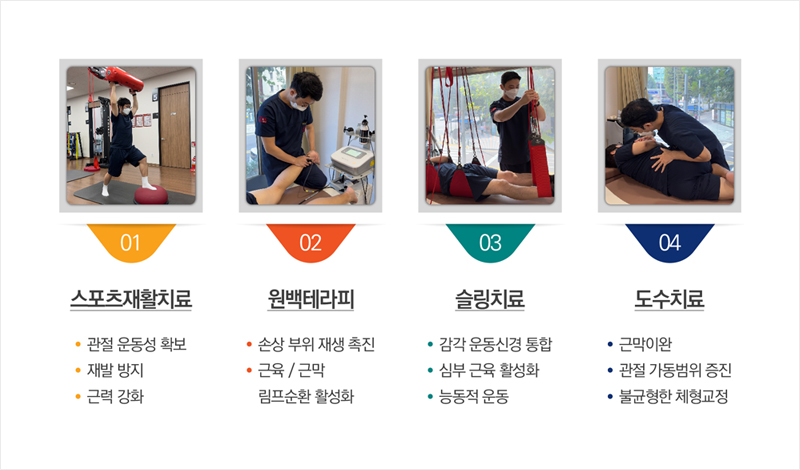 01

스포츠재활치료

• 관절 운동성 확보
• 재발 방지
• 근력 강화

02

원백테라피

• 손상 부위 재생 촉진
• 근육 / 근막 림프순환 활성화

03

슬링치료

• 감각 운동신경 통합
• 심부 근육 활성화
• 능동적 운동

04

도수치료

• 근막이완
• 관절 가동범위 증진
• 불균형한 체형교정